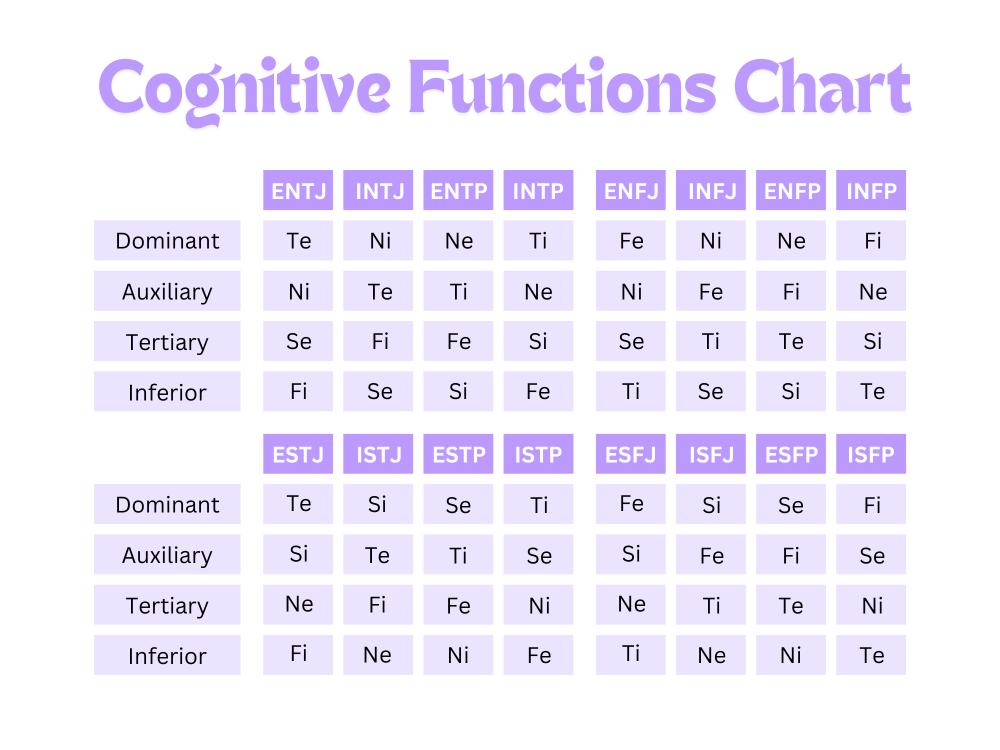 Cognitive Functions Chart

| | ENTJ | INTJ | ENTP | INTP | ENFJ | INFJ | ENFP | INFP |
|---|---|---|---|---|---|---|---|---|
| Dominant | Te | Ni | Ne | Ti | Fe | Ni | Ne | Fi |
| Auxiliary | Ni | Te | Ti | Ne | Ni | Fe | Fi | Ne |
| Tertiary | Se | Fi | Fe | Si | Se | Ti | Te | Si |
| Inferior | Fi | Se | Si | Fe | Ti | Se | Si | Te |

| | ESTJ | ISTJ | ESTP | ISTP | ESFJ | ISFJ | ESFP | ISFP |
|---|---|---|---|---|---|---|---|---|
| Dominant | Te | Si | Se | Ti | Fe | Si | Se | Fi |
| Auxiliary | Si | Te | Ti | Se | Si | Fe | Fi | Se |
| Tertiary | Ne | Fi | Fe | Ni | Ne | Ti | Te | Ni |
| Inferior | Fi | Ne | Ni | Fe | Ti | Ne | Ni | Te |